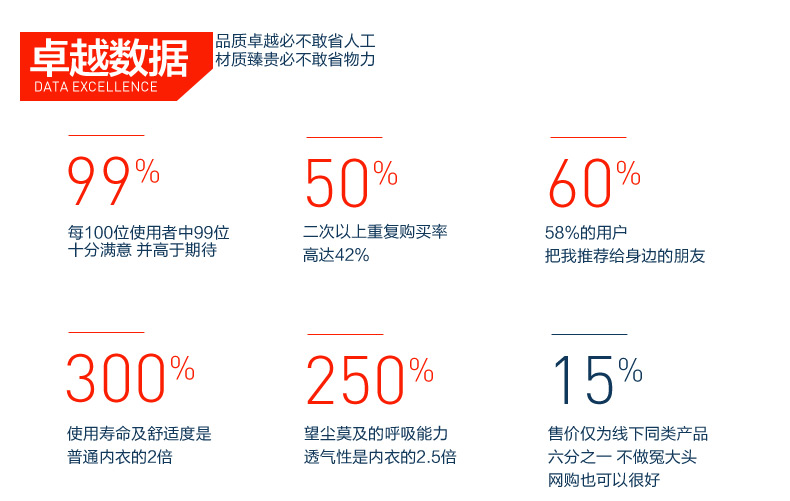 卓越数据
DATA EXCELLENCE

品质卓越必不敢省人工
材质臻贵必不敢省物力

99%
每100位使用者中99位
十分满意 并高于期待

50%
二次以上重复购买率
高达42%

60%
58%的用户
把我推荐给身边的朋友

300%
使用寿命及舒适度是
普通内衣的2倍

250%
望尘莫及的呼吸能力
透气性是内衣的2.5倍

15%
售价仅为线下同类产品
六分之一 不做冤大头
网购也可以很好